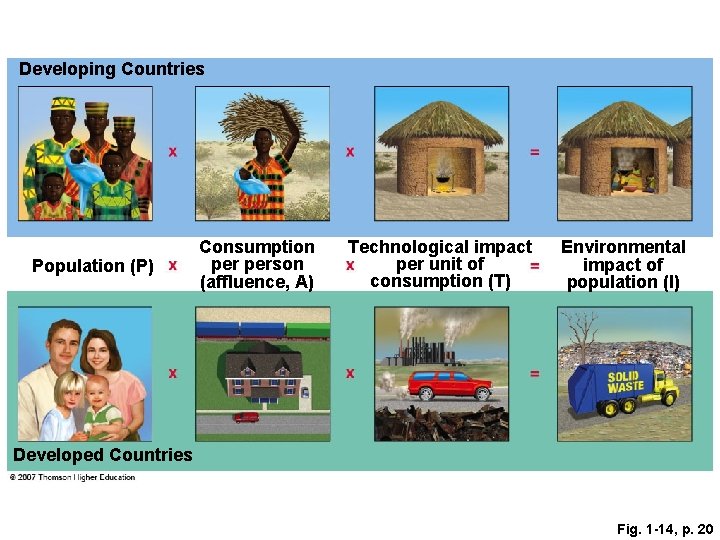 Developing Countries

x x =

Population (P) x Consumption per person (affluence, A) x Technological impact per unit of consumption (T) = Environmental impact of population (I)

x x =

SOLID WASTE

Developed Countries

© 2007 Thomson Higher Education

Fig. 1-14, p. 20